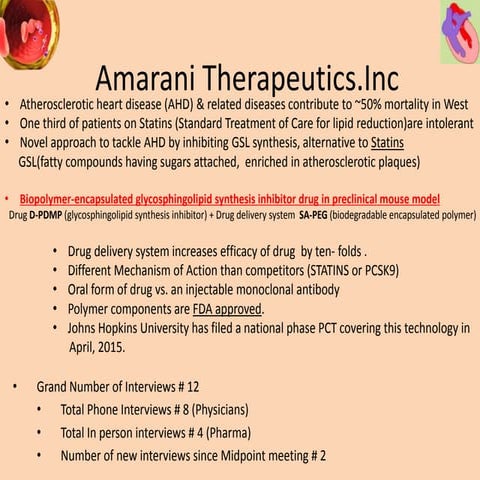 Amarani Therapeutics.Inc

• Atherosclerotic heart disease (AHD) & related diseases contribute to ~50% mortality in West
• One third of patients on Statins (Standard Treatment of Care for lipid reduction)are intolerant
• Novel approach to tackle AHD by inhibiting GSL synthesis, alternative to Statins
GSL(fatty compounds having sugars attached, enriched in atherosclerotic plaques)

• Biopolymer-encapsulated glycosphingolipid synthesis inhibitor drug in preclinical mouse model
Drug D-PDMP (glycosphingolipid synthesis inhibitor) + Drug delivery system SA-PEG (biodegradable encapsulated polymer)

• Drug delivery system increases efficacy of drug by ten- folds .
• Different Mechanism of Action than competitors (STATINS or PCSK9)
• Oral form of drug vs. an injectable monoclonal antibody
• Polymer components are FDA approved.
• Johns Hopkins University has filed a national phase PCT covering this technology in April, 2015.

• Grand Number of Interviews # 12
• Total Phone Interviews # 8 (Physicians)
• Total In person interviews # 4 (Pharma)
• Number of new interviews since Midpoint meeting # 2